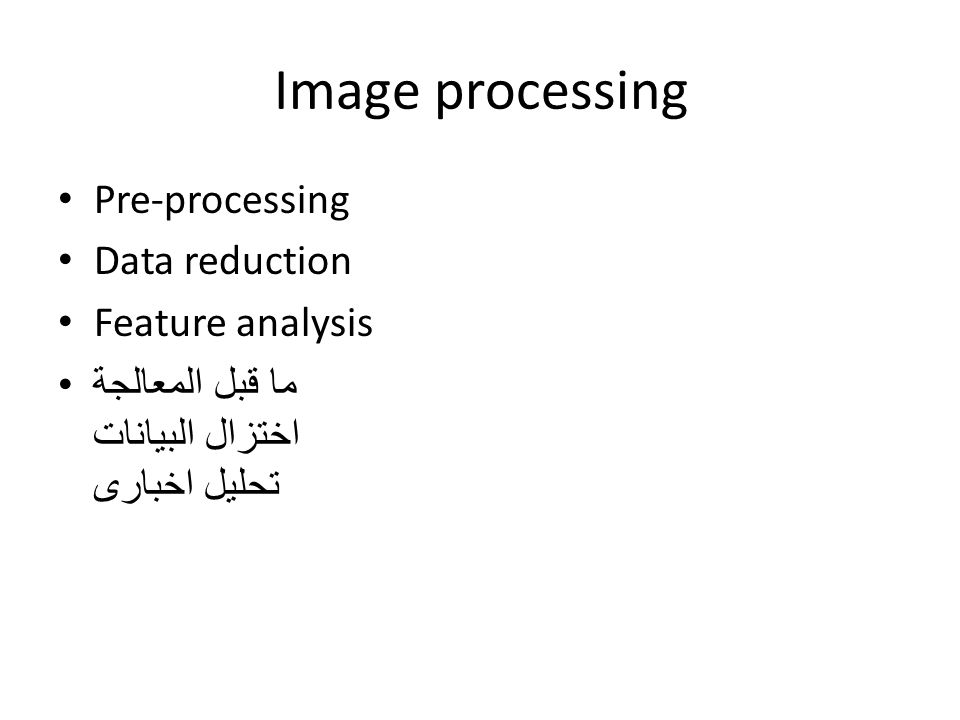 Image processing

• Pre-processing
• Data reduction
• Feature analysis
• ما قبل المعالجة
اختزال البيانات
تحليل اخبارى